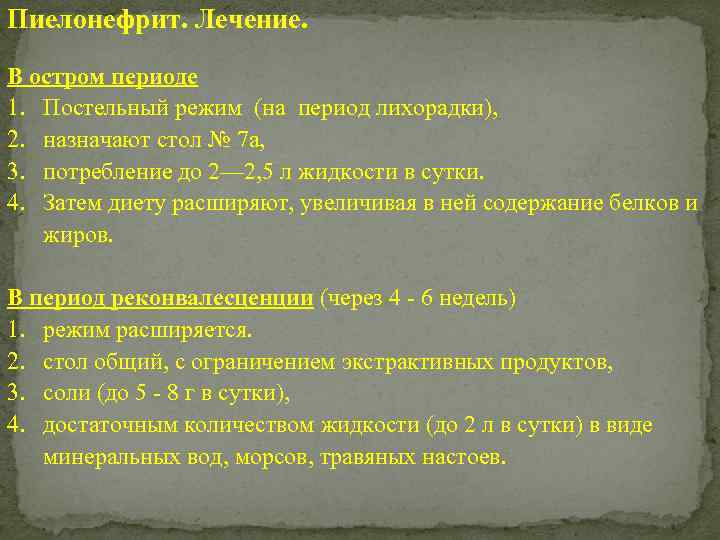 Пиелонефрит. Лечение.

В остром периоде
1. Постельный режим (на период лихорадки),
2. назначают стол № 7а,
3. потребление до 2—2,5 л жидкости в сутки.
4. Затем диету расширяют, увеличивая в ней содержание белков и жиров.

В период реконвалесценции (через 4 - 6 недель)
1. режим расширяется.
2. стол общий, с ограничением экстрактивных продуктов,
3. соли (до 5 - 8 г в сутки),
4. достаточным количеством жидкости (до 2 л в сутки) в виде минеральных вод, морсов, травяных настоев.